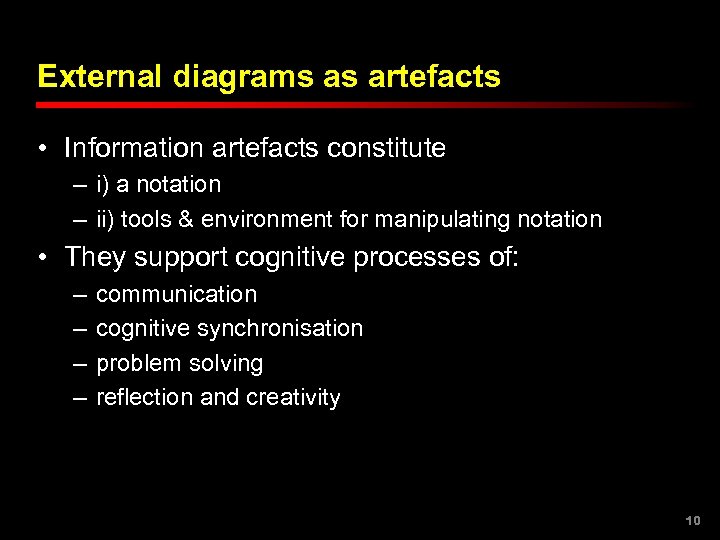 External diagrams as artefacts

• Information artefacts constitute
– i) a notation
– ii) tools & environment for manipulating notation
• They support cognitive processes of:
– communication
– cognitive synchronisation
– problem solving
– reflection and creativity

10